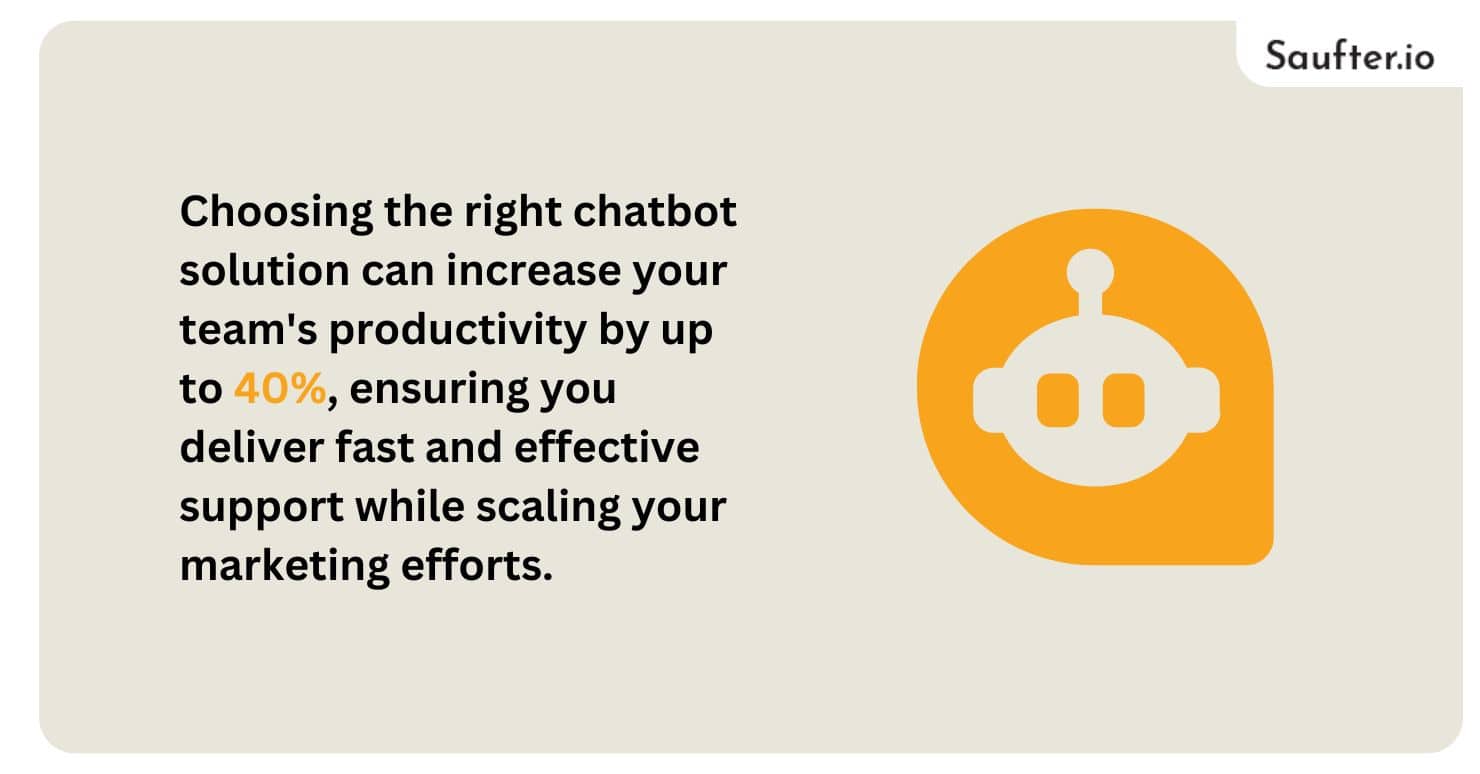 Saufter.io

Choosing the right chatbot solution can increase your team's productivity by up to 40%, ensuring you deliver fast and effective support while scaling your marketing efforts.